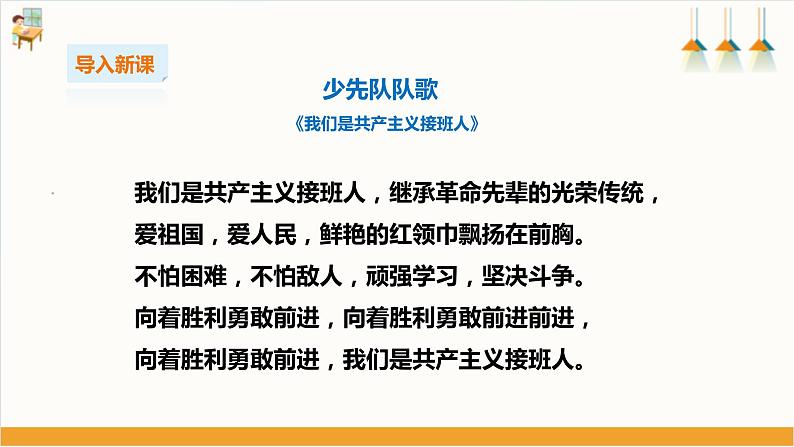 导入新课

少先队队歌
《我们是共产主义接班人》

我们是共产主义接班人，继承革命先辈的光荣传统，
爱祖国，爱人民，鲜艳的红领巾飘扬在前胸。
不怕困难，不怕敌人，顽强学习，坚决斗争。
向着胜利勇敢前进，向着胜利勇敢前进前进，
向着胜利勇敢前进，我们是共产主义接班人。